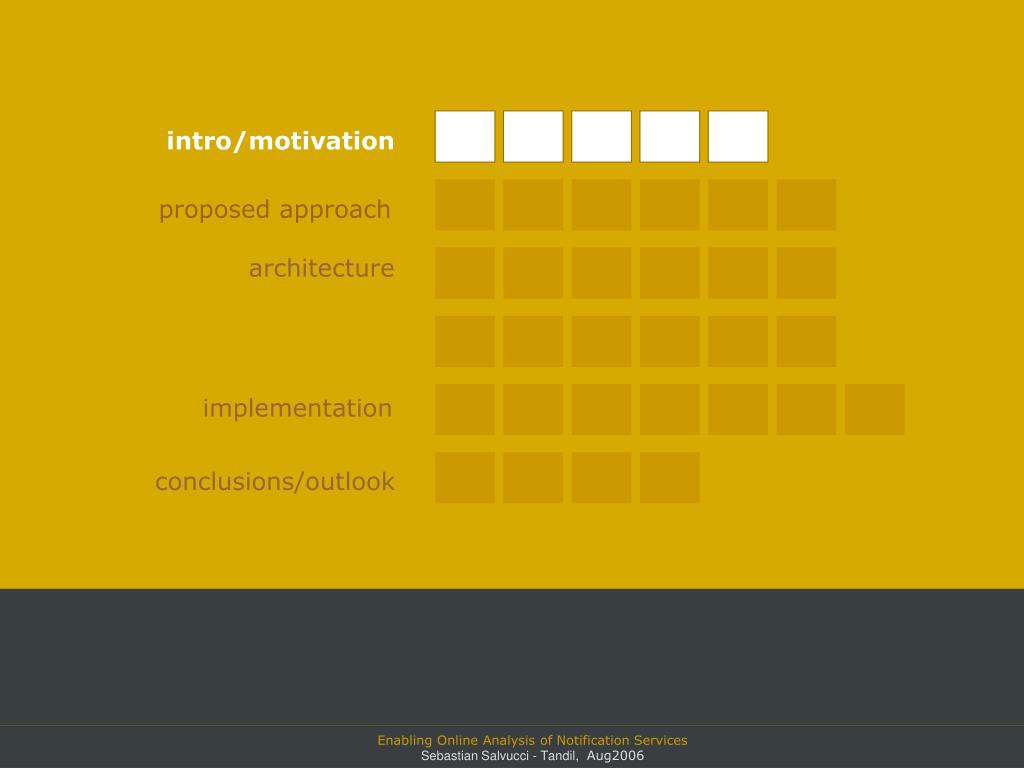 intro/motivation

proposed approach

architecture

implementation

conclusions/outlook

Enabling Online Analysis of Notification Services
Sebastian Salvucci - Tandil, Aug2006